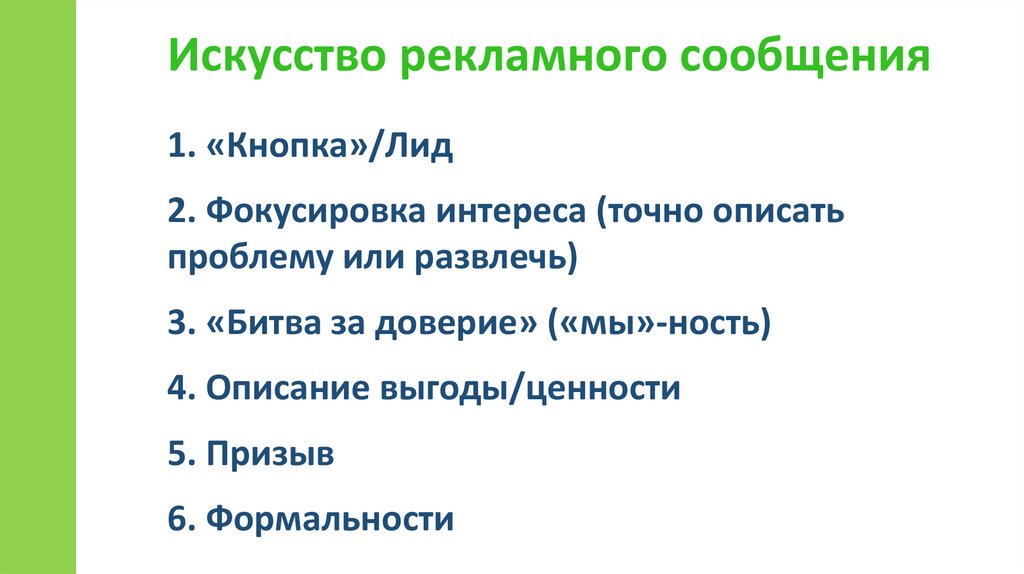 Искусство рекламного сообщения

1. «Кнопка»/Лид

2. Фокусировка интереса (точно описать проблему или развлечь)

3. «Битва за доверие» («мы»-ность)

4. Описание выгоды/ценности

5. Призыв

6. Формальности